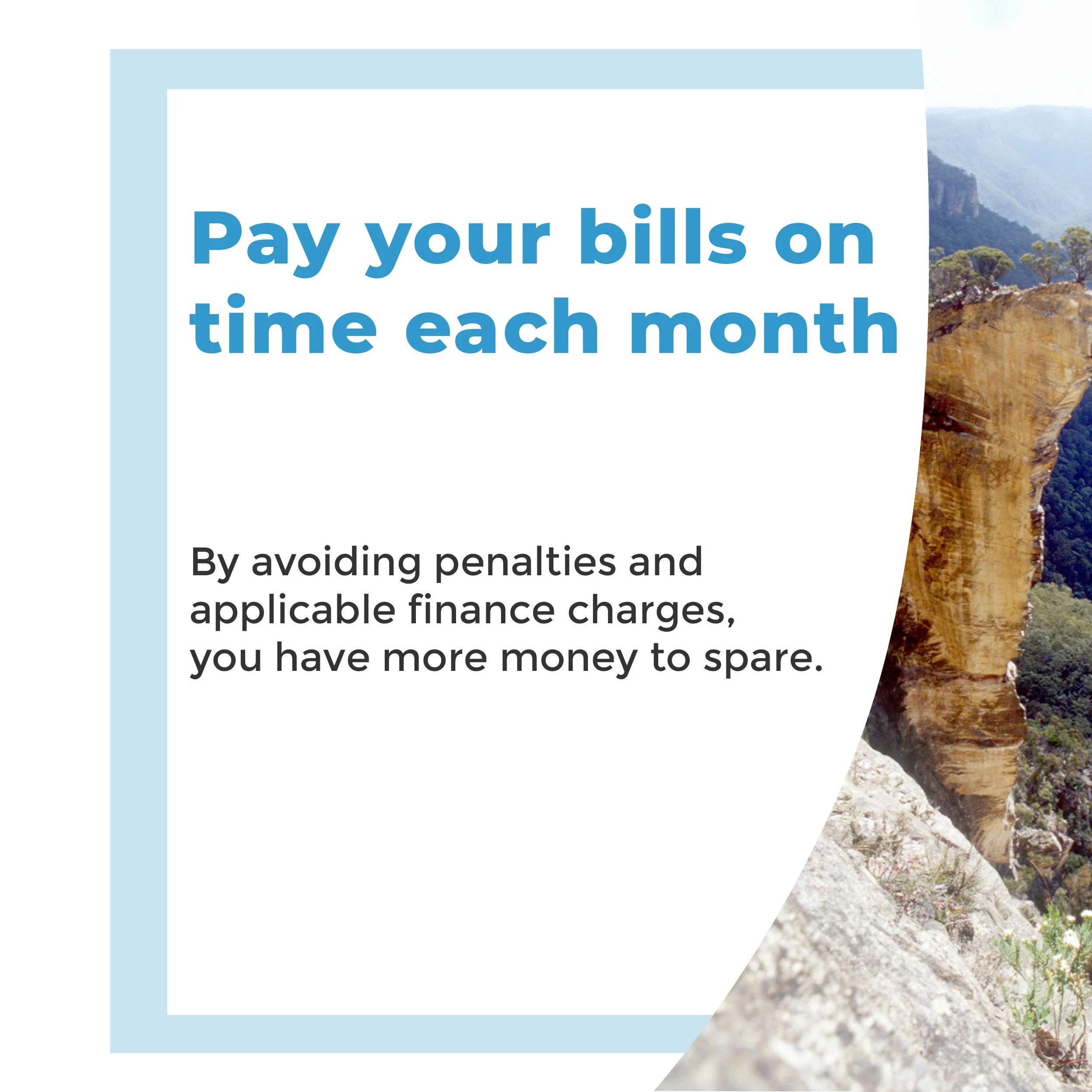 Pay your bills on time each month

By avoiding penalties and applicable finance charges, you have more money to spare.